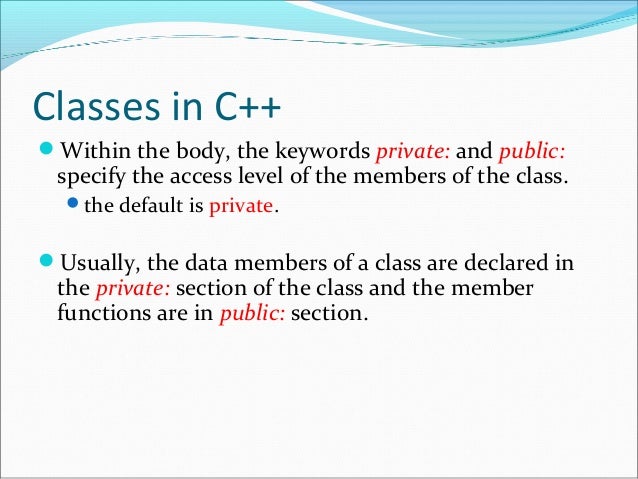 Classes in C++

Within the body, the keywords private: and public: specify the access level of the members of the class.

the default is private.

Usually, the data members of a class are declared in the private: section of the class and the member functions are in public: section.